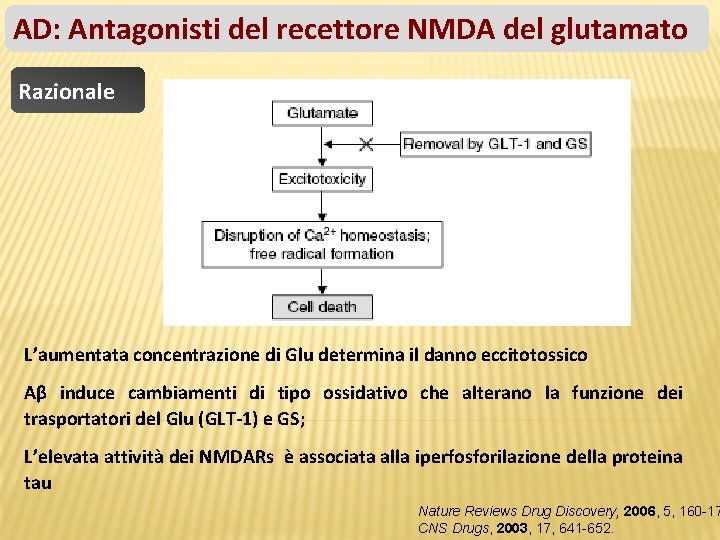 AD: Antagonisti del recettore NMDA del glutamato

Razionale

Glutamate

Removal by GLT-1 and GS

Excitotoxicity

Disruption of $Ca^{2+}$ homeostasis; free radical formation

Cell death

L'aumentata concentrazione di Glu determina il danno eccitotossico

Aβ induce cambiamenti di tipo ossidativo che alterano la funzione dei trasportatori del Glu (GLT-1) e GS;

L'elevata attività dei NMDARs è associata alla iperfosforilazione della proteina tau

Nature Reviews Drug Discovery, 2006, 5, 160-17
CNS Drugs, 2003, 17, 641-652.